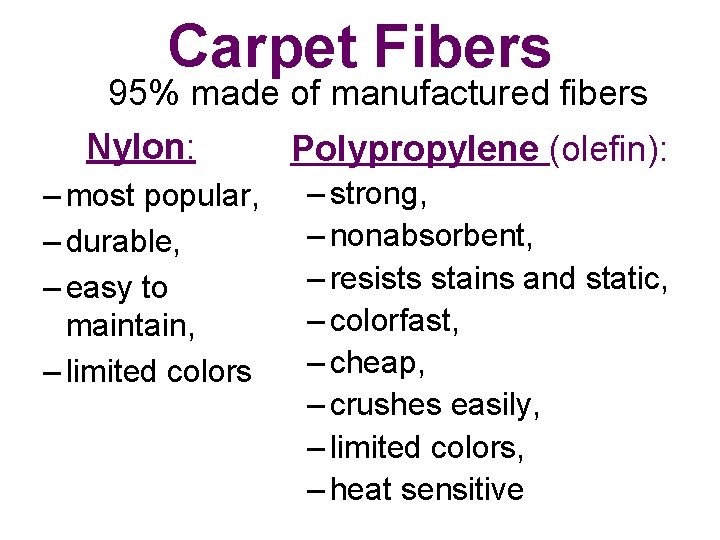 Carpet Fibers

95% made of manufactured fibers

Nylon:

– most popular,
– durable,
– easy to maintain,
– limited colors

Polypropylene (olefin):

– strong,
– nonabsorbent,
– resists stains and static,
– colorfast,
– cheap,
– crushes easily,
– limited colors,
– heat sensitive